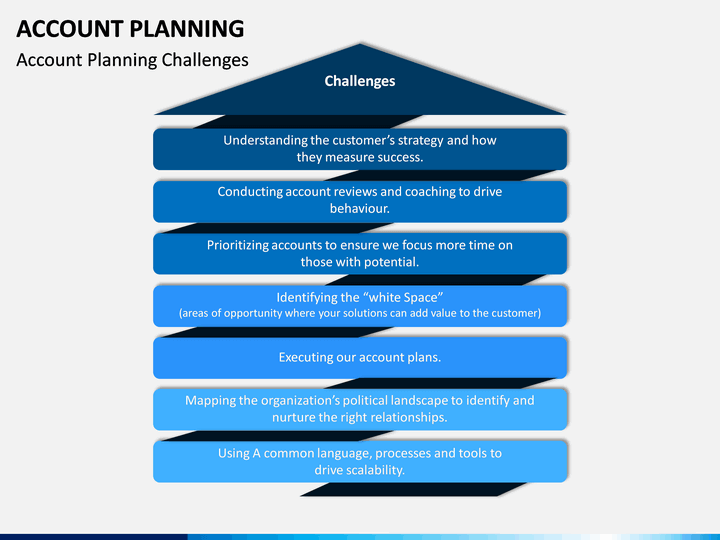 ACCOUNT PLANNING

Account Planning Challenges

Challenges

Understanding the customer's strategy and how they measure success.

Conducting account reviews and coaching to drive behaviour.

Prioritizing accounts to ensure we focus more time on those with potential.

Identifying the "white Space"
(areas of opportunity where your solutions can add value to the customer)

Executing our account plans.

Mapping the organization's political landscape to identify and nurture the right relationships.

Using A common language, processes and tools to drive scalability.